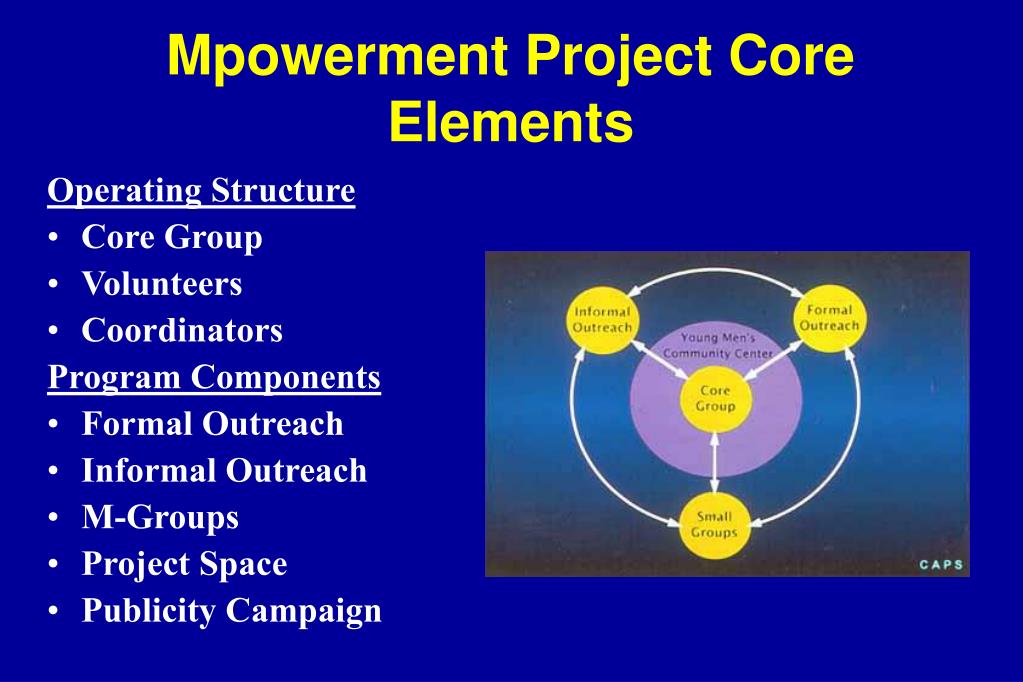 Mpowerment Project Core Elements

Operating Structure
• Core Group
• Volunteers
• Coordinators

Program Components
• Formal Outreach
• Informal Outreach
• M-Groups
• Project Space
• Publicity Campaign

Informal Outreach

Formal Outreach

Young Men's Community Center

Core Group

Small Groups

CAPS